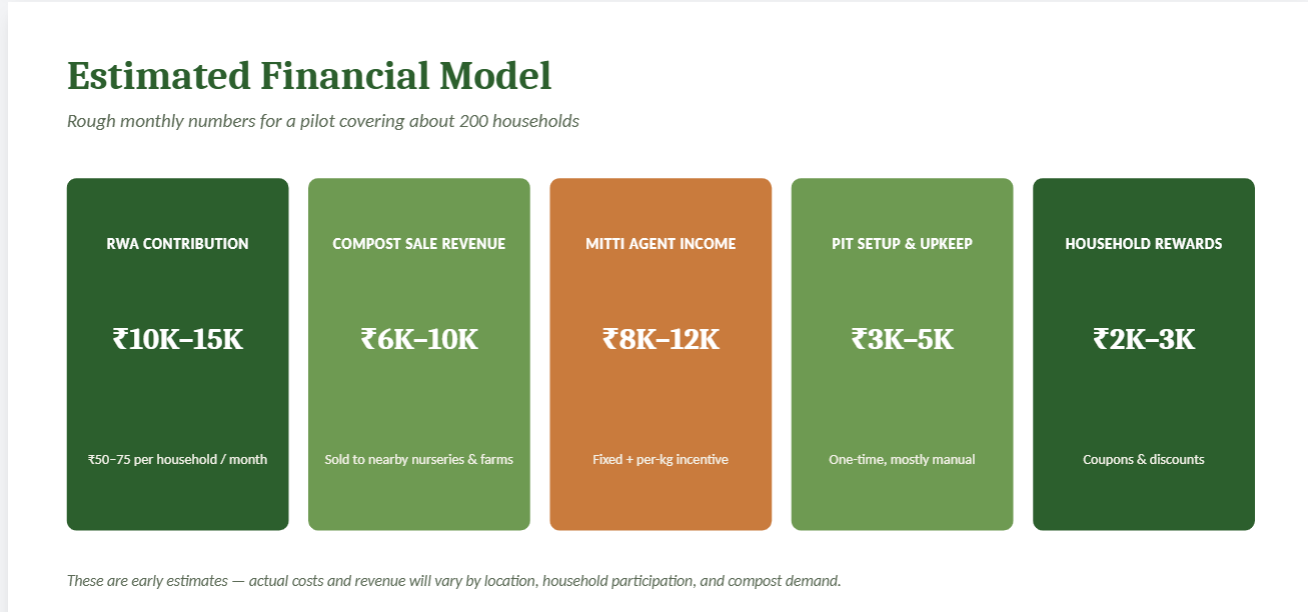 Estimated Financial Model

Rough monthly numbers for a pilot covering about 200 households

RWA CONTRIBUTION

₹10K–15K

₹50–75 per household / month

COMPOST SALE REVENUE

₹6K–10K

Sold to nearby nurseries & farms

MITTI AGENT INCOME

₹8K–12K

Fixed + per-kg incentive

PIT SETUP & UPKEEP

₹3K–5K

One-time, mostly manual

HOUSEHOLD REWARDS

₹2K–3K

Coupons & discounts

These are early estimates — actual costs and revenue will vary by location, household participation, and compost demand.